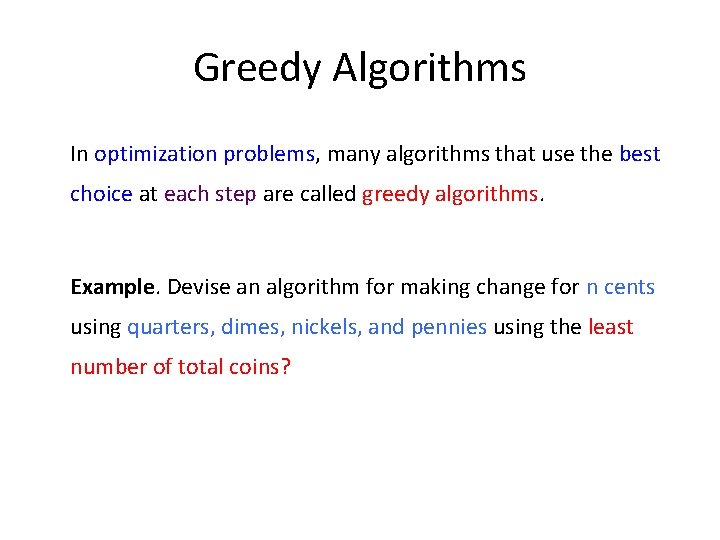 Greedy Algorithms

In optimization problems, many algorithms that use the best choice at each step are called greedy algorithms.

Example. Devise an algorithm for making change for n cents using quarters, dimes, nickels, and pennies using the least number of total coins?